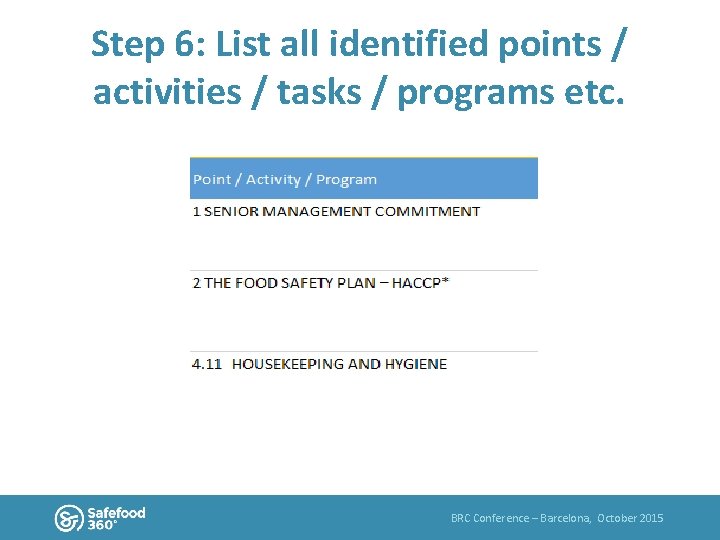 Step 6: List all identified points / activities / tasks / programs etc.

| Point / Activity / Program |
|---|
| 1 SENIOR MANAGEMENT COMMITMENT |
| 2 THE FOOD SAFETY PLAN – HACCP* |
| 4.11 HOUSEKEEPING AND HYGIENE |

Safefood 360°

BRC Conference – Barcelona, October 2015